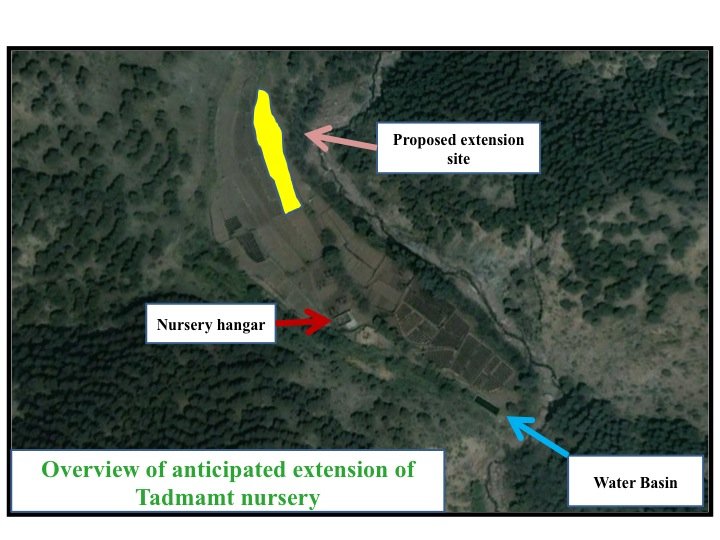 Proposed extension site

Nursery hangar

Overview of anticipated extension of Tadmamt nursery

Water Basin